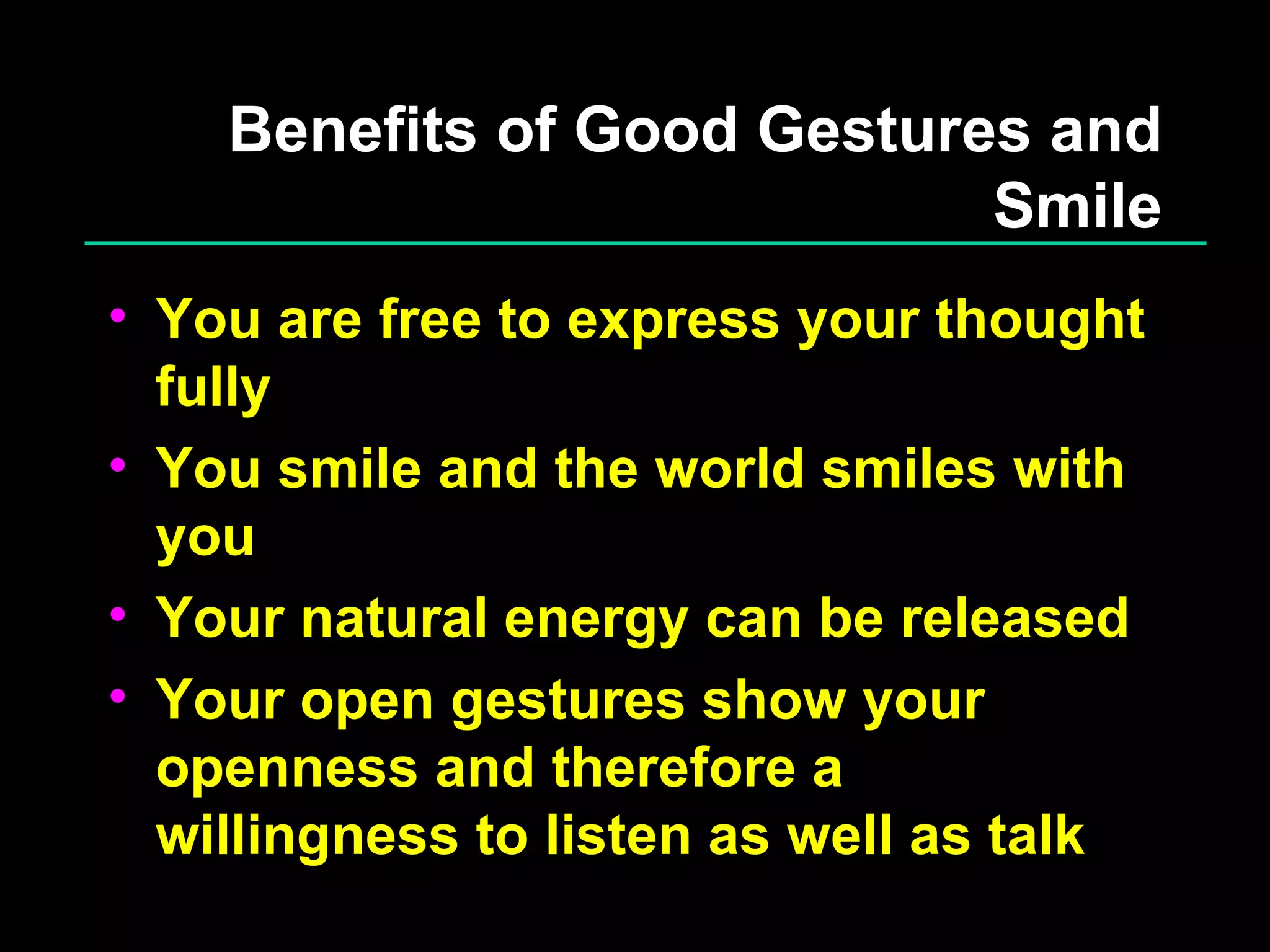 Benefits of Good Gestures and Smile

• You are free to express your thought fully
• You smile and the world smiles with you
• Your natural energy can be released
• Your open gestures show your openness and therefore a willingness to listen as well as talk